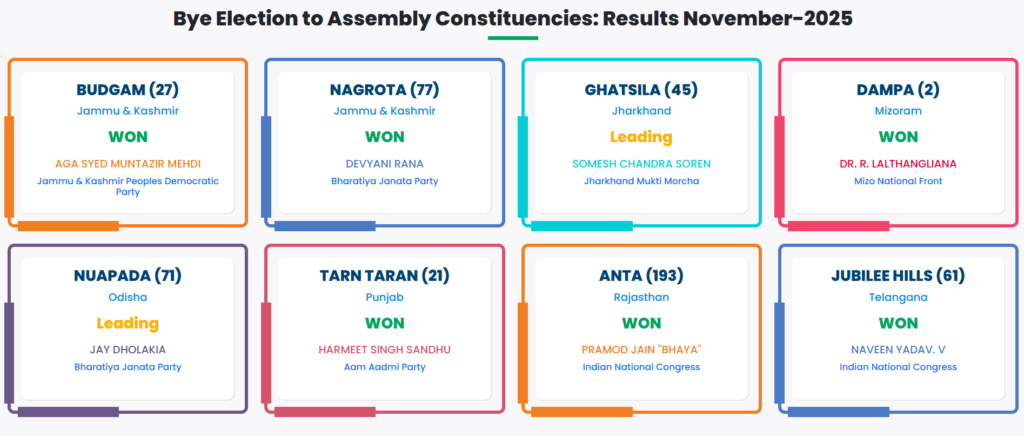 Bye Election to Assembly Constituencies: Results November-2025

BUDGAM (27)
Jammu & Kashmir
WON
AGA SYED MUNTAZIR MEHDI
Jammu & Kashmir Peoples Democratic Party

NAGROTA (77)
Jammu & Kashmir
WON
DEVYANI RANA
Bharatiya Janata Party

GHATSILA (45)
Jharkhand
Leading
SOMESH CHANDRA SOREN
Jharkhand Mukti Morcha

DAMPA (2)
Mizoram
WON
DR. R. LALTHANGLIANA
Mizo National Front

NUAPADA (71)
Odisha
Leading
JAY DHOLAKIA
Bharatiya Janata Party

TARN TARAN (21)
Punjab
WON
HARMEET SINGH SANDHU
Aam Aadmi Party

ANTA (193)
Rajasthan
WON
PRAMOD JAIN "BHAYA"
Indian National Congress

JUBILEE HILLS (61)
Telangana
WON
NAVEEN YADAV. V
Indian National Congress